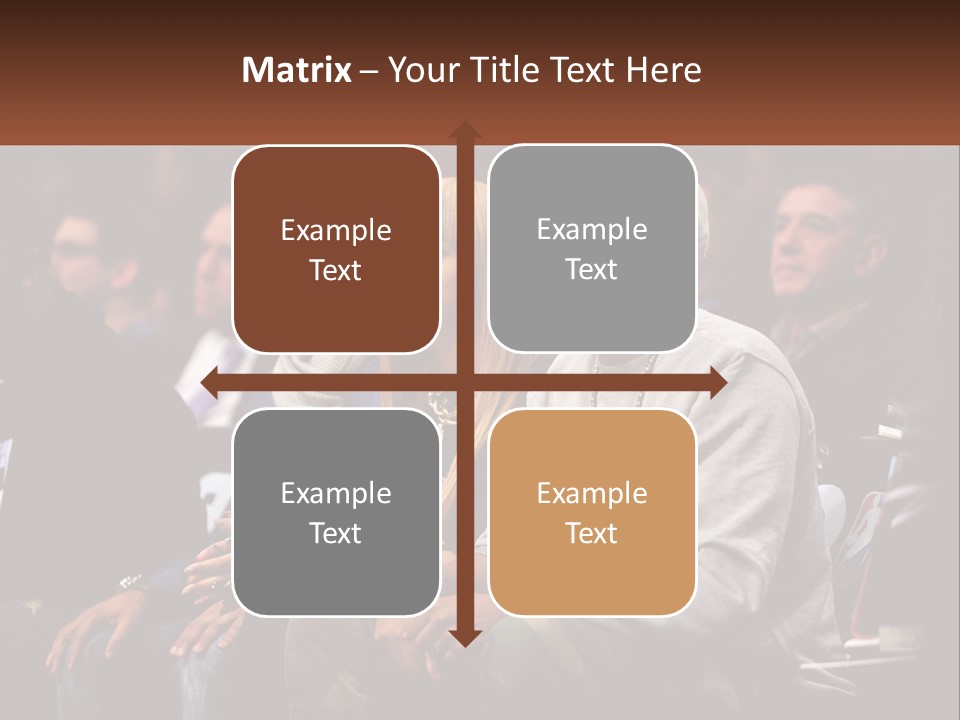 Matrix – Your Title Text Here

Example Text

Example Text

Example Text

Example Text